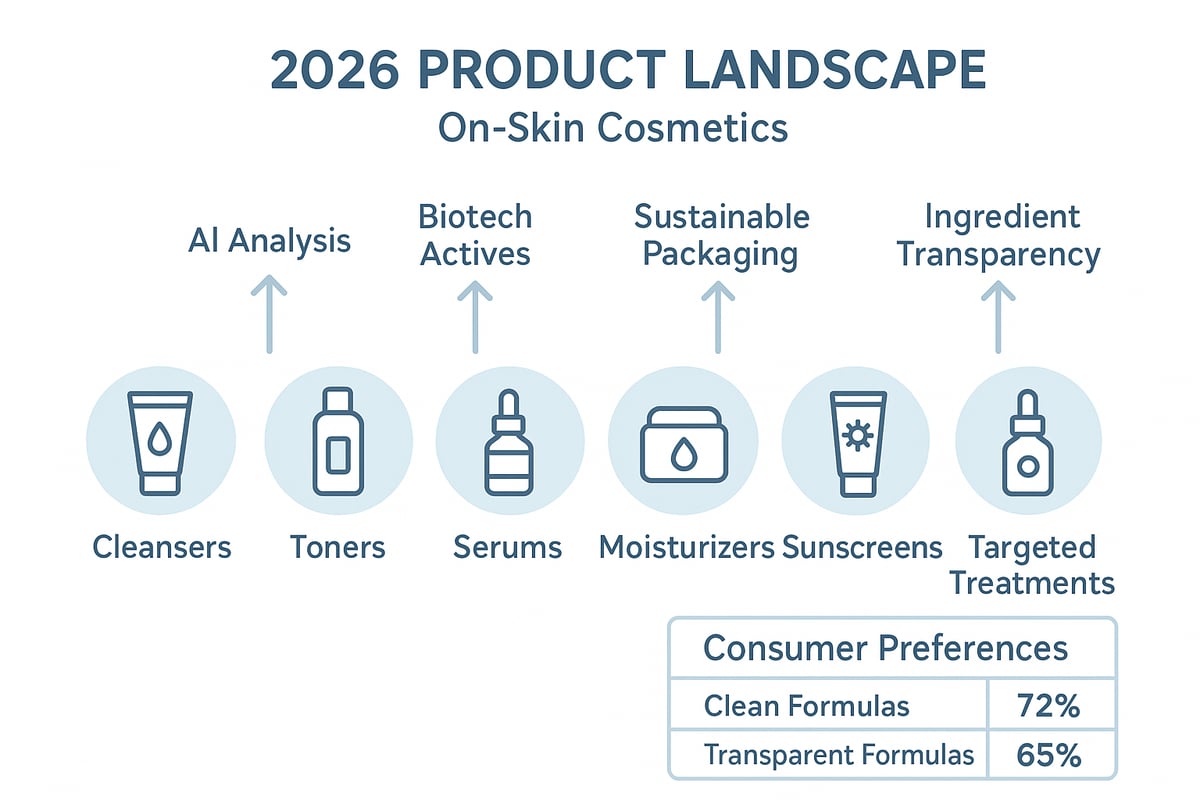 2026 PRODUCT LANDSCAPE
On-Skin Cosmetics

AI Analysis

Biotech Actives

Sustainable Packaging

Ingredient Transparency

Cleansers

Toners

Serums

Moisturizers

Sunscreens

Targeted Treatments

| Consumer Preferences | |
|---|---|
| Clean Formulas | 72% |
| Transparent Formulas | 65% |